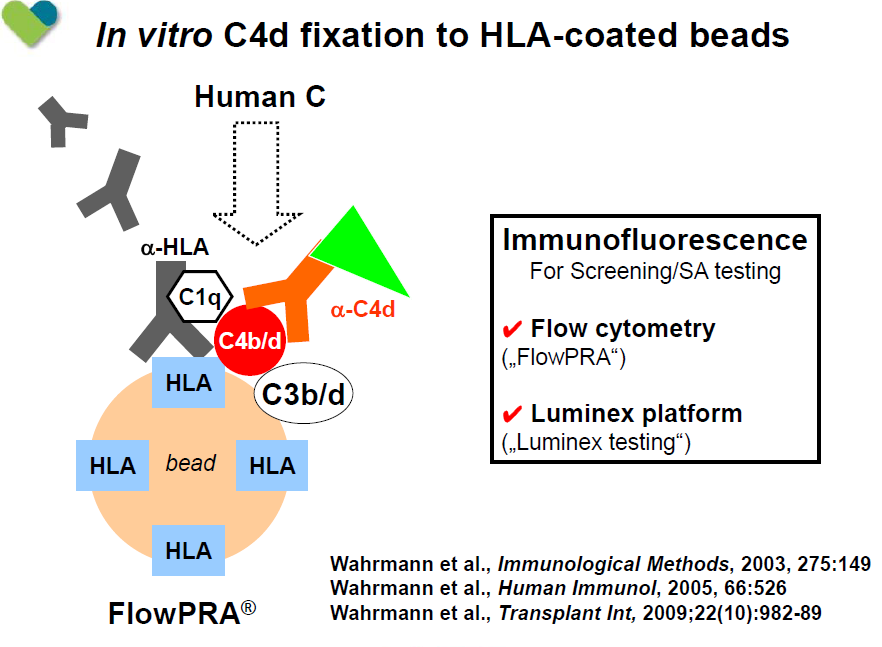 In vitro C4d fixation to HLA-coated beads

Human C

α-HLA

C1q

C4b/d

α-C4d

C3b/d

HLA

HLA

bead

HLA

HLA

FlowPRA®

Immunofluorescence
For Screening/SA testing

✔ Flow cytometry
(„FlowPRA“)

✔ Luminex platform
(„Luminex testing“)

Wahrmann et al., Immunological Methods, 2003, 275:149
Wahrmann et al., Human Immunol, 2005, 66:526
Wahrmann et al., Transplant Int, 2009;22(10):982-89